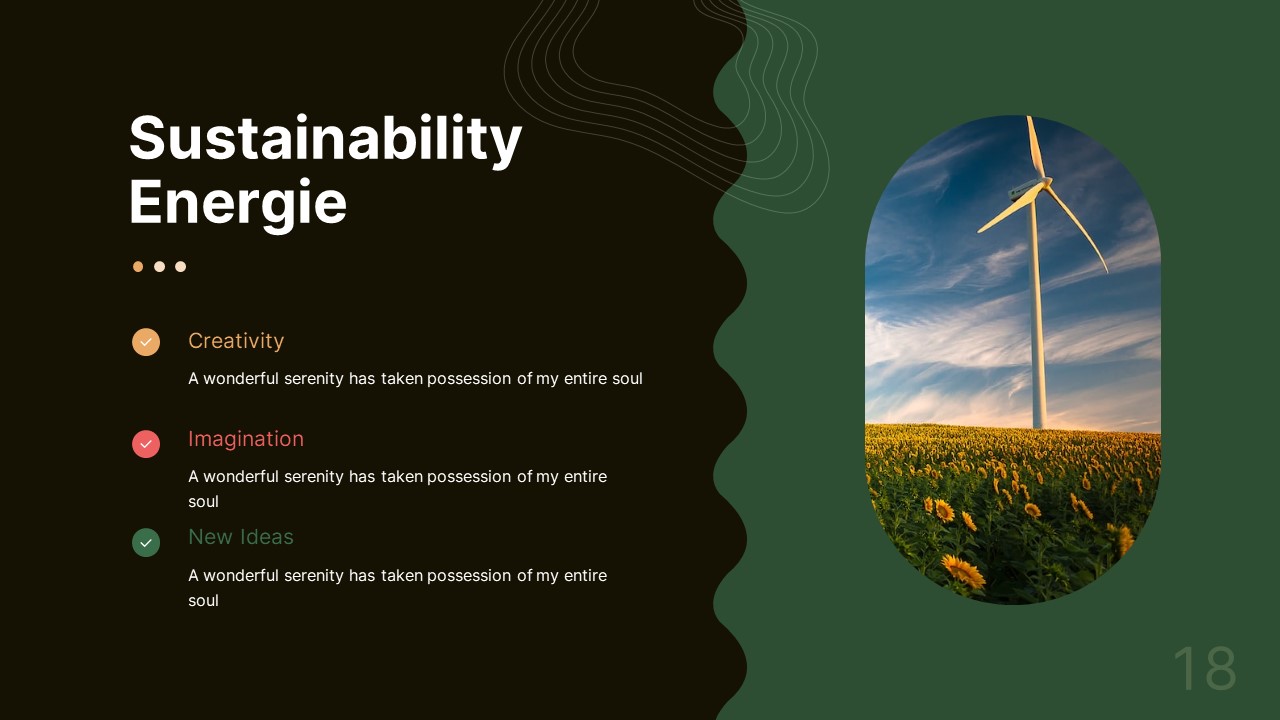 Sustainability Energie

Creativity

A wonderful serenity has taken possession of my entire soul

Imagination

A wonderful serenity has taken possession of my entire soul

New Ideas

A wonderful serenity has taken possession of my entire soul

18